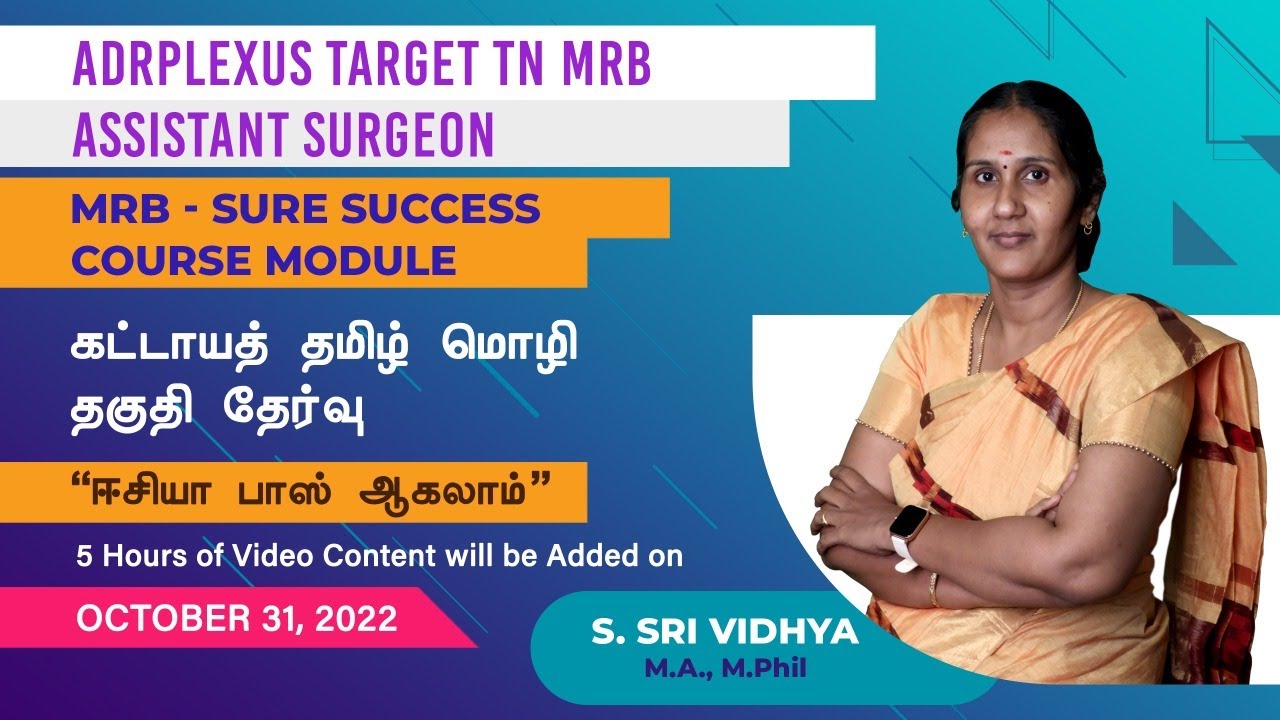 ADRPLEXUS TARGET TN MRB
ASSISTANT SURGEON

MRB - SURE SUCCESS
COURSE MODULE

கட்டாயத் தமிழ் மொழி
தகுதி தேர்வு

“ஈசியா பாஸ் ஆகலாம்”

5 Hours of Video Content will be Added on

OCTOBER 31, 2022

S. SRI VIDHYA
M.A., M.Phil